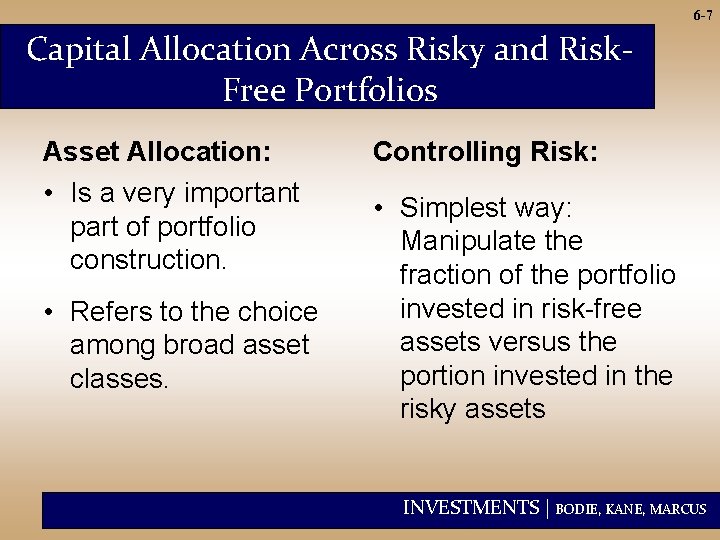 6-7

Capital Allocation Across Risky and Risk-Free Portfolios

Asset Allocation:

• Is a very important part of portfolio construction.

• Refers to the choice among broad asset classes.

Controlling Risk:

• Simplest way: Manipulate the fraction of the portfolio invested in risk-free assets versus the portion invested in the risky assets

INVESTMENTS | BODIE, KANE, MARCUS